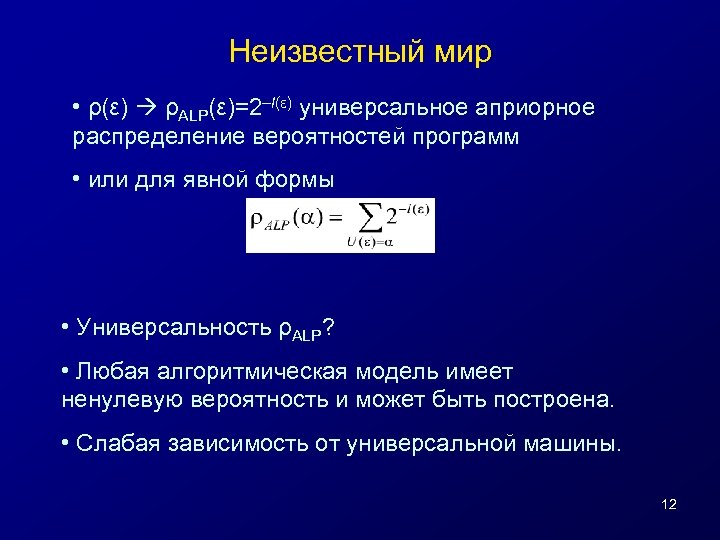 Неизвестный мир

• $\rho(\varepsilon) \rightarrow \rho_{ALP}(\varepsilon)=2^{-l(\varepsilon)}$ универсальное априорное распределение вероятностей программ

• или для явной формы

$\rho_{ALP}(\alpha) = \sum_{U(\varepsilon)=\alpha} 2^{-l(\varepsilon)}$

• Универсальность $\rho_{ALP}$?

• Любая алгоритмическая модель имеет ненулевую вероятность и может быть построена.

• Слабая зависимость от универсальной машины.

12